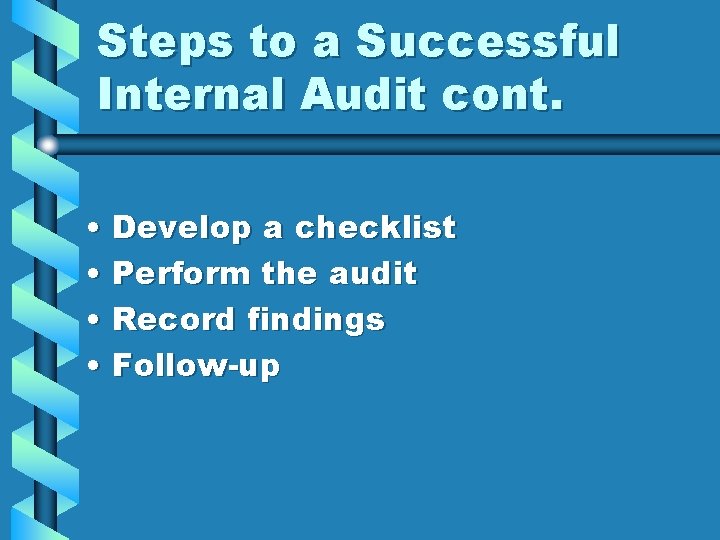 Steps to a Successful Internal Audit cont.

• Develop a checklist
• Perform the audit
• Record findings
• Follow-up